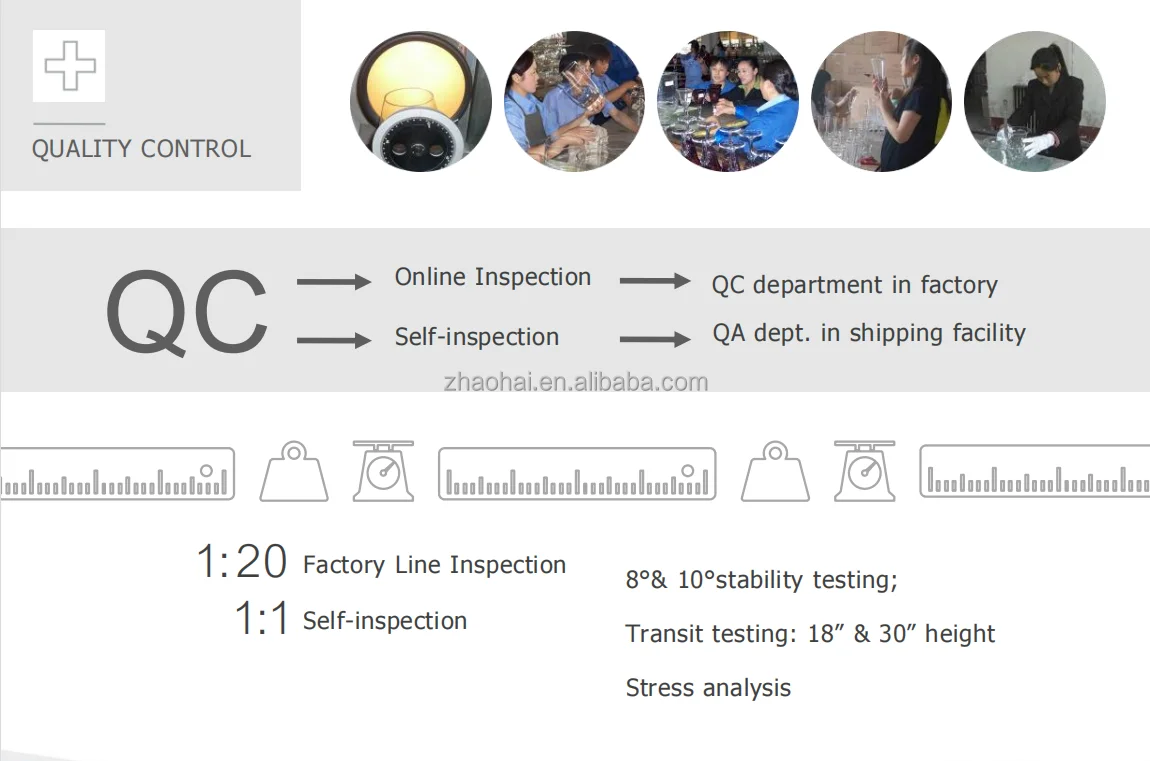 QUALITY CONTROL

QC

Online Inspection

QC department in factory

Self-inspection

QA dept. in shipping facility

zhaohai.en.alibaba.com

1:20 Factory Line Inspection

1:1 Self-inspection

8°& 10°stability testing;

Transit testing: 18” & 30” height

Stress analysis